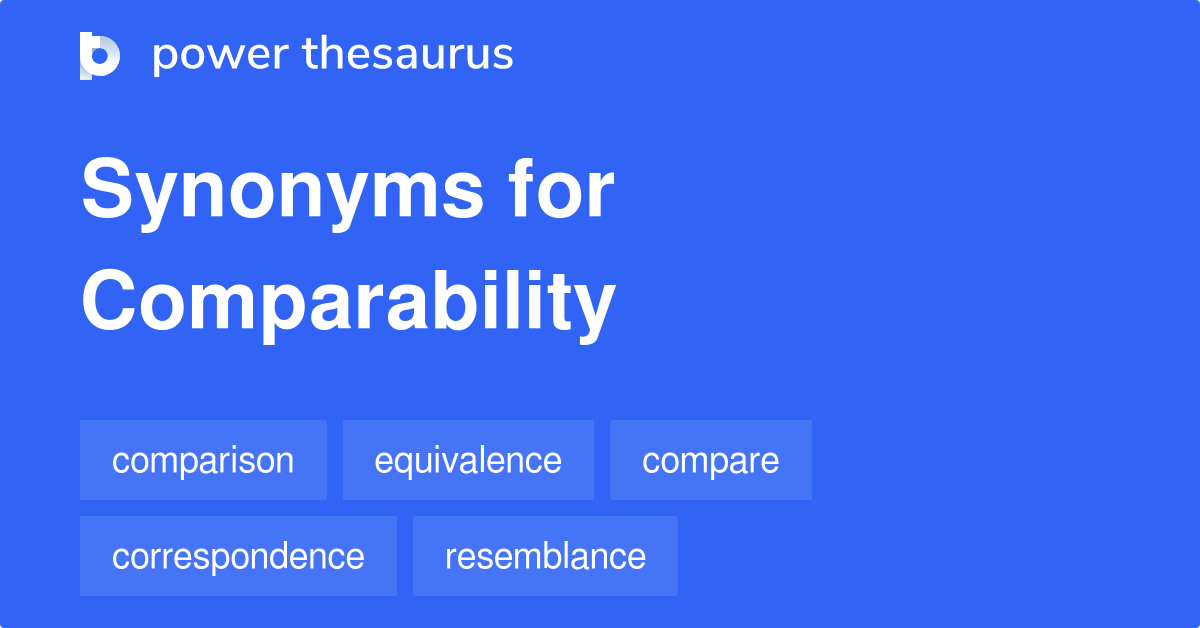 power thesaurus

Synonyms for Comparability

comparison
equivalence
compare
correspondence
resemblance